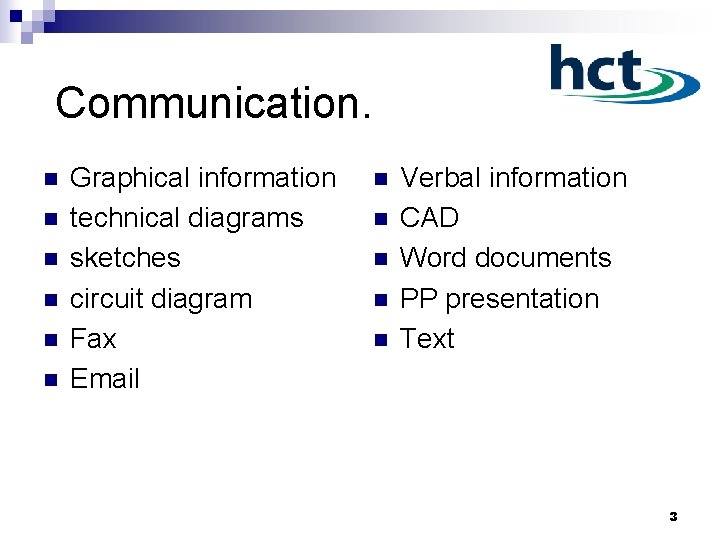 hct

Communication.

- Graphical information
- technical diagrams
- sketches
- circuit diagram
- Fax
- Email

- Verbal information
- CAD
- Word documents
- PP presentation
- Text

3